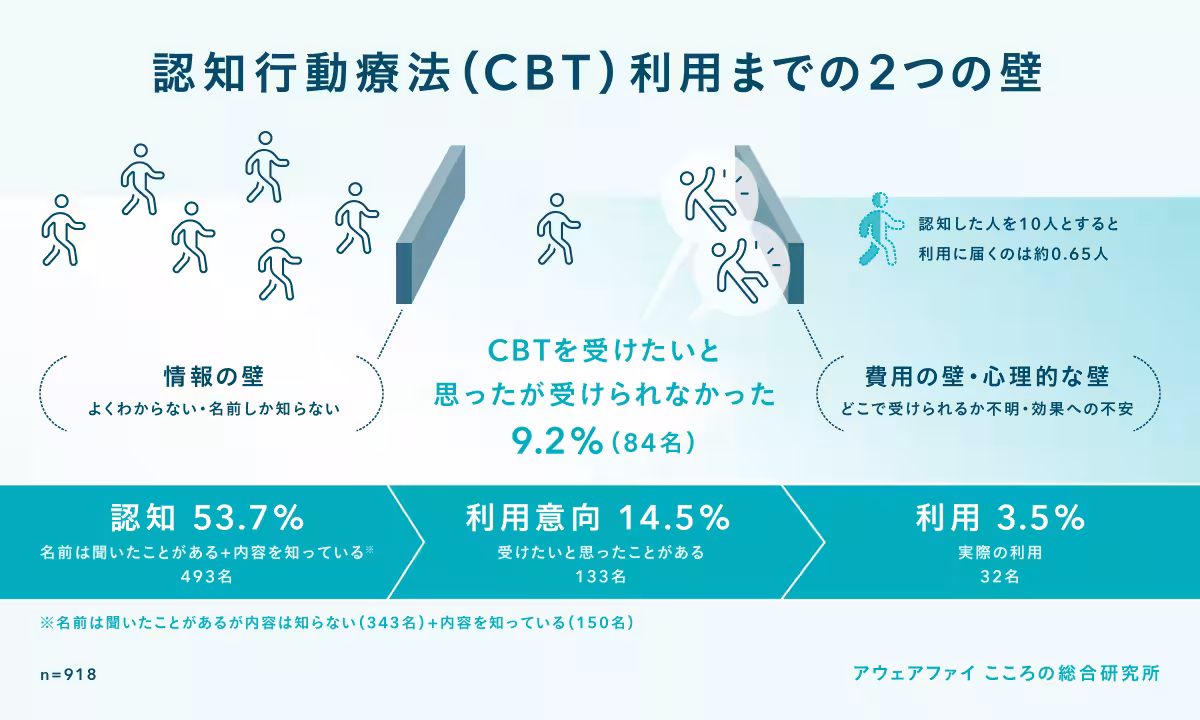 認知行動療法(CBT)利用までの2つの壁

認知した人を10人とすると
利用に届くのは約0.65人

情報の壁
よくわからない・名前しか知らない

CBTを受けたいと
思ったが受けられなかった
9.2%(84名)

費用の壁・心理的な壁
どこで受けられるか不明・効果への不安

認知 53.7%
名前は聞いたことがある+内容を知っている※
493名

利用意向 14.5%
受けたいと思ったことがある
133名

利用 3.5%
実際の利用
32名

※名前は聞いたことがあるが内容は知らない(343名)+内容を知っている(150名)

n=918

アウェアファイ こころの総合研究所